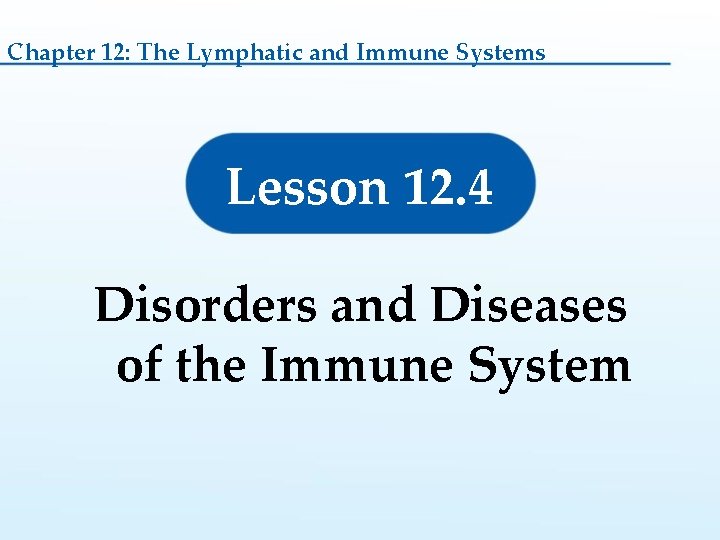 Chapter 12: The Lymphatic and Immune Systems

Lesson 12.4

Disorders and Diseases of the Immune System